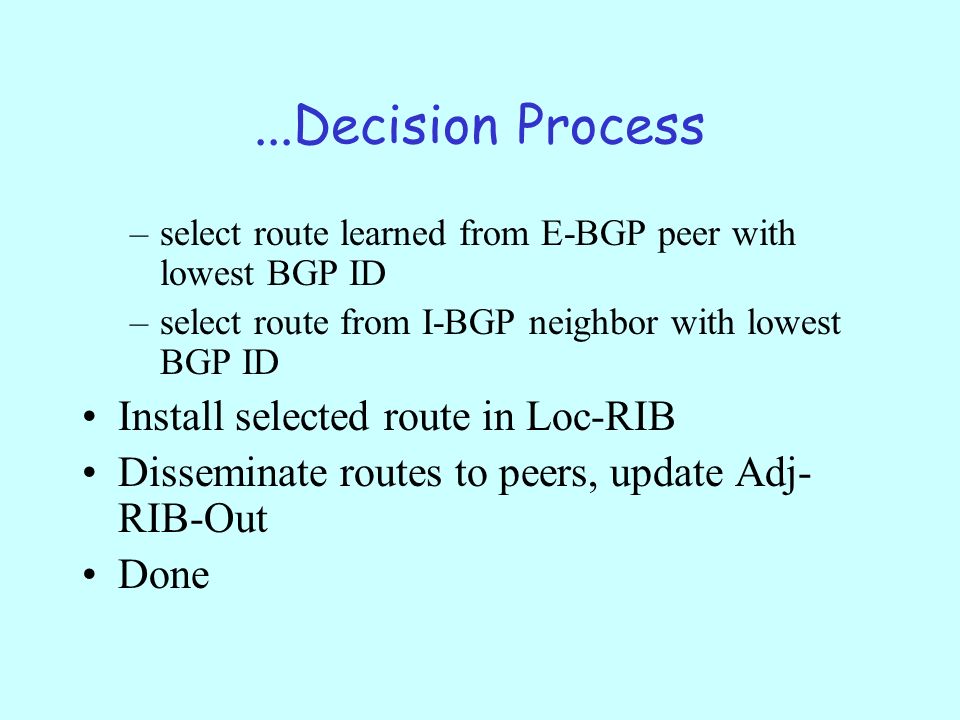 ...Decision Process

– select route learned from E-BGP peer with lowest BGP ID
– select route from I-BGP neighbor with lowest BGP ID

• Install selected route in Loc-RIB
• Disseminate routes to peers, update Adj-RIB-Out
• Done